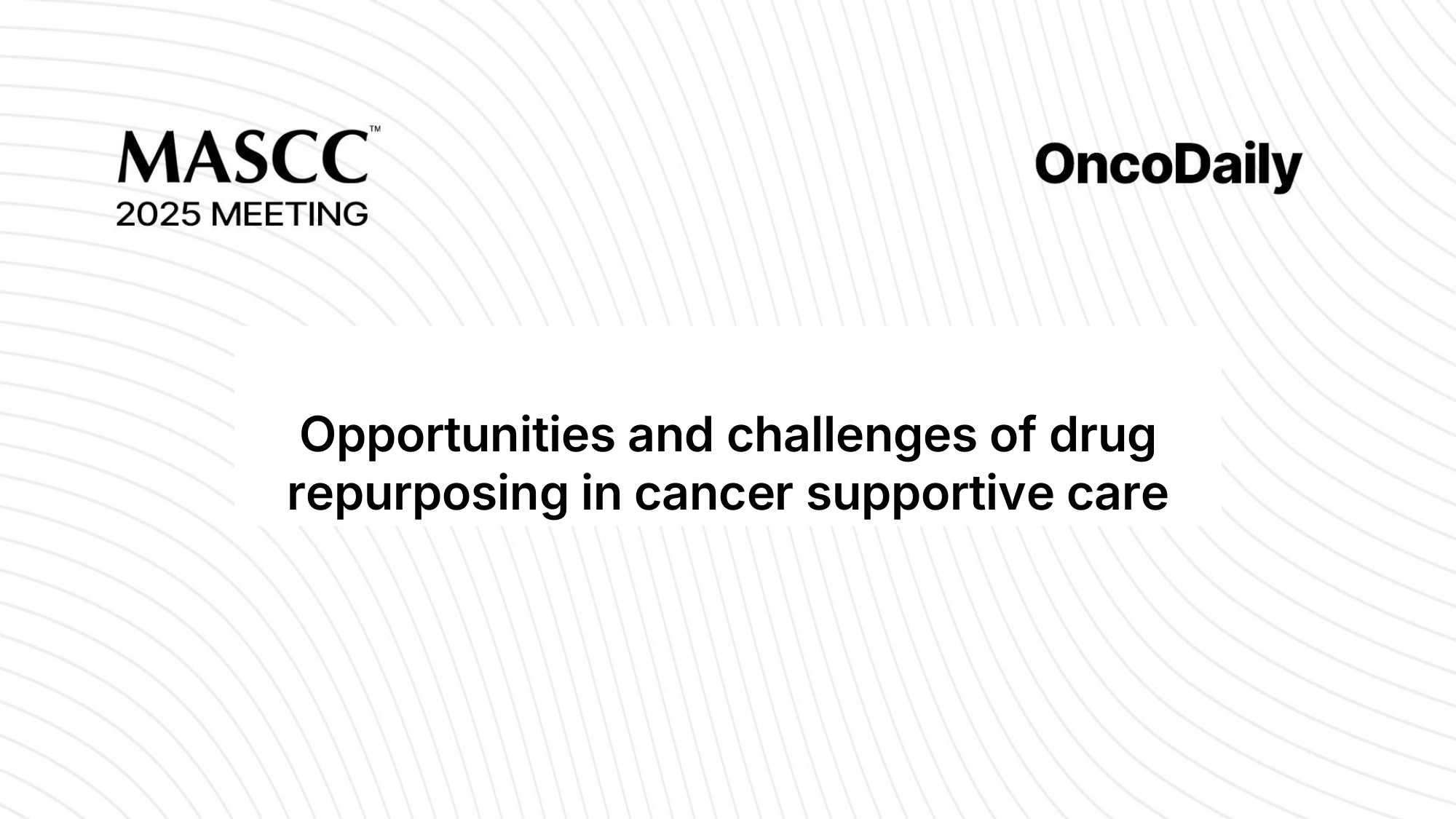 MASCC™
2025 MEETING

OncoDaily

Opportunities and challenges of drug repurposing in cancer supportive care